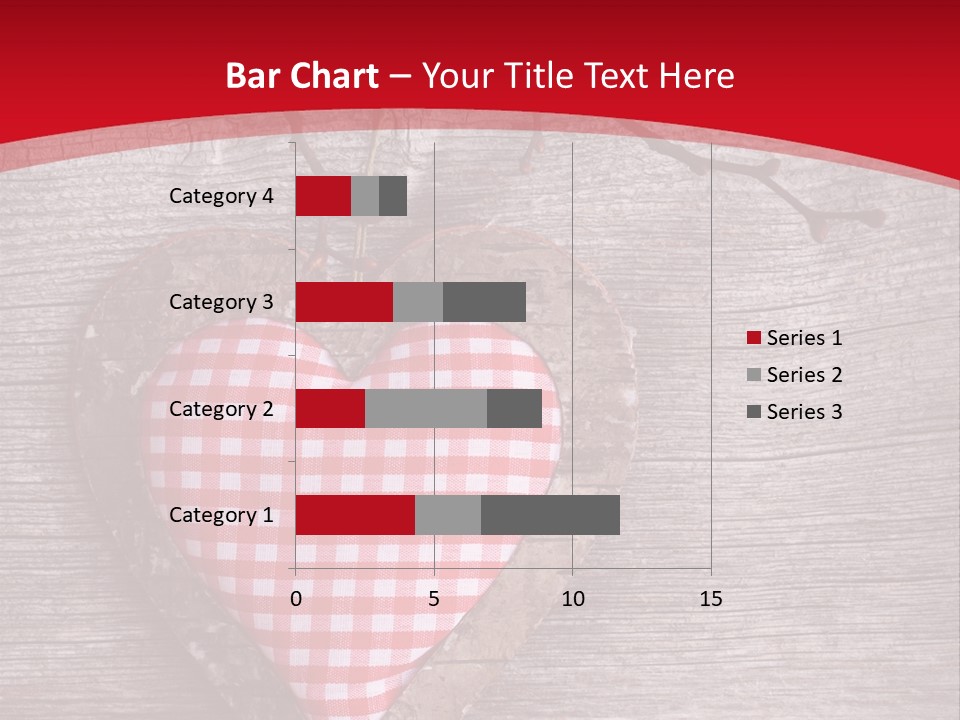 Bar Chart – Your Title Text Here

Category 4
Category 3
Category 2
Category 1

0
5
10
15

Series 1
Series 2
Series 3